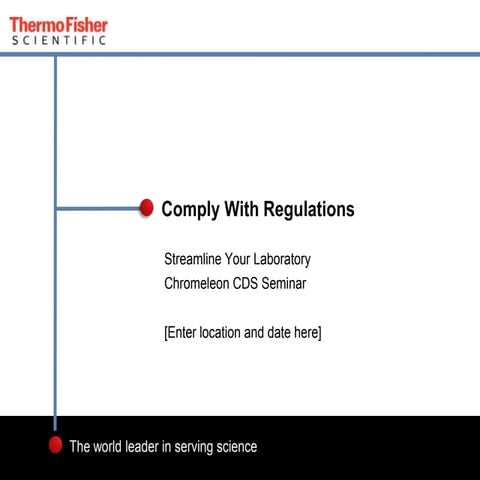 ThermoFisher
SCIENTIFIC

Comply With Regulations

Streamline Your Laboratory
Chromeleon CDS Seminar

[Enter location and date here]

The world leader in serving science